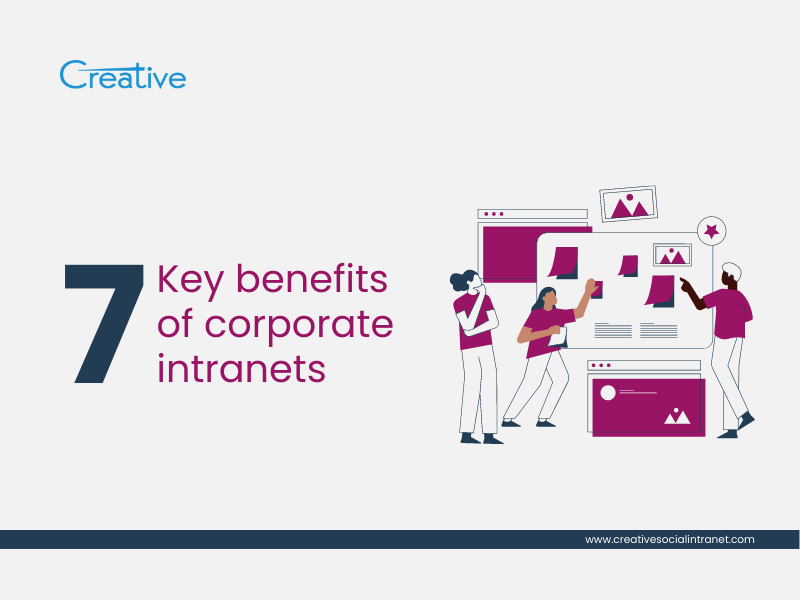 Creative

7 Key benefits of corporate intranets

www.creativesocialintranet.com